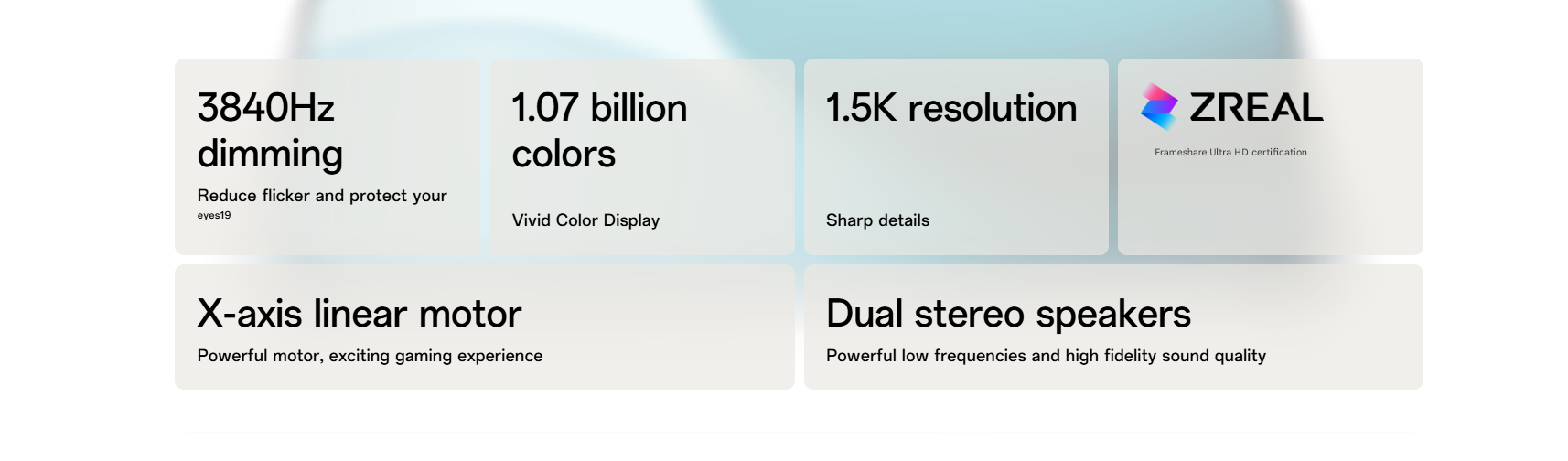 3840Hz dimming

Reduce flicker and protect your eyes19

1.07 billion colors

Vivid Color Display

1.5K resolution

Sharp details

ZREAL

Frameshare Ultra HD certification

X-axis linear motor

Powerful motor, exciting gaming experience

Dual stereo speakers

Powerful low frequencies and high fidelity sound quality